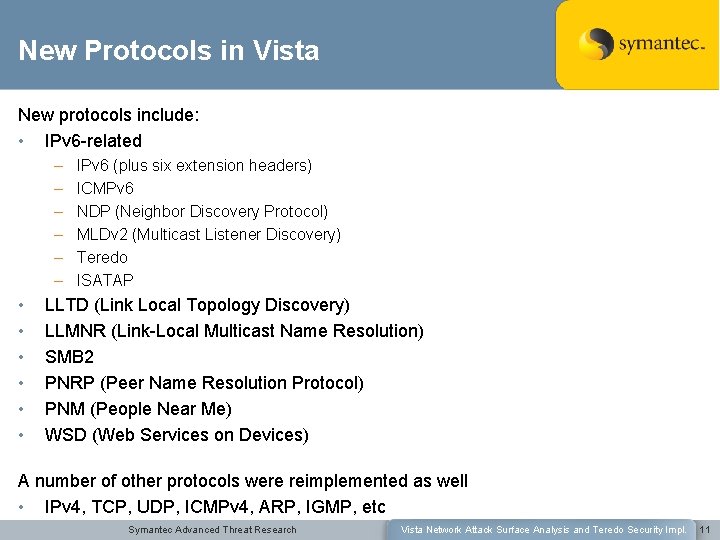 New Protocols in Vista

symantec.

New protocols include:

• IPv6-related
  – IPv6 (plus six extension headers)
  – ICMPv6
  – NDP (Neighbor Discovery Protocol)
  – MLDv2 (Multicast Listener Discovery)
  – Teredo
  – ISATAP
• LLTD (Link Local Topology Discovery)
• LLMNR (Link-Local Multicast Name Resolution)
• SMB2
• PNRP (Peer Name Resolution Protocol)
• PNM (People Near Me)
• WSD (Web Services on Devices)

A number of other protocols were reimplemented as well

• IPv4, TCP, UDP, ICMPv4, ARP, IGMP, etc

Symantec Advanced Threat Research

Vista Network Attack Surface Analysis and Teredo Security Impl.

11